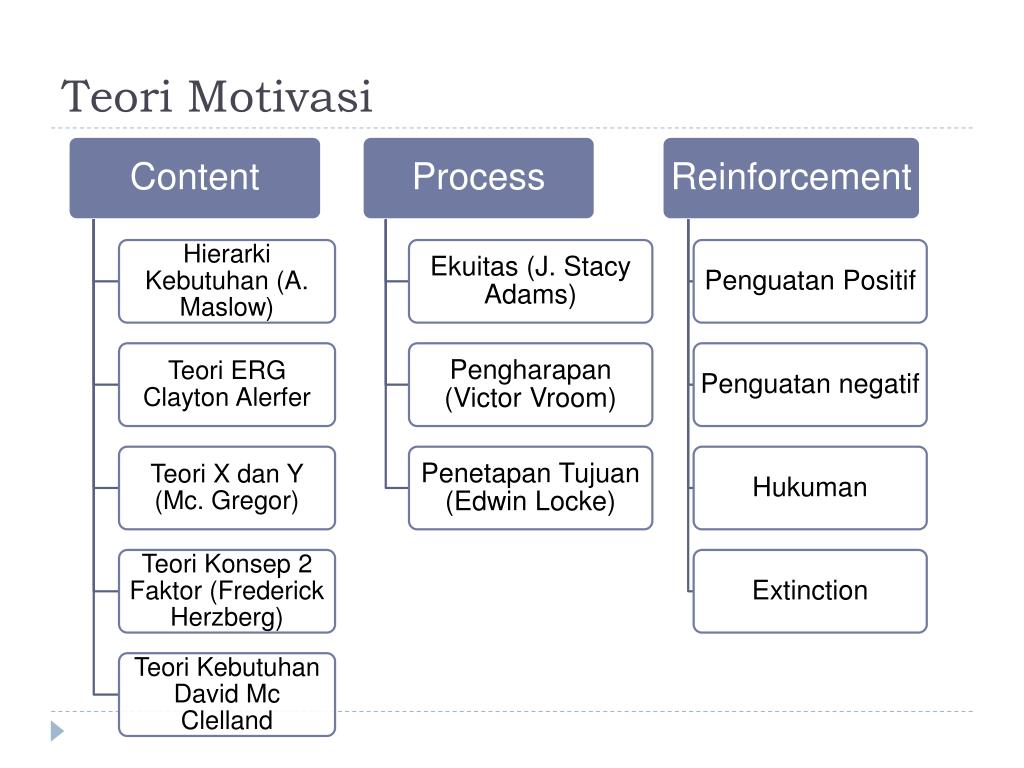 Teori Motivasi

Content

Hierarki Kebutuhan (A. Maslow)

Teori ERG Clayton Alerfer

Teori X dan Y (Mc. Gregor)

Teori Konsep 2 Faktor (Frederick Herzberg)

Teori Kebutuhan David Mc Clelland

Process

Ekuitas (J. Stacy Adams)

Pengharapan (Victor Vroom)

Penetapan Tujuan (Edwin Locke)

Reinforcement

Penguatan Positif

Penguatan negatif

Hukuman

Extinction